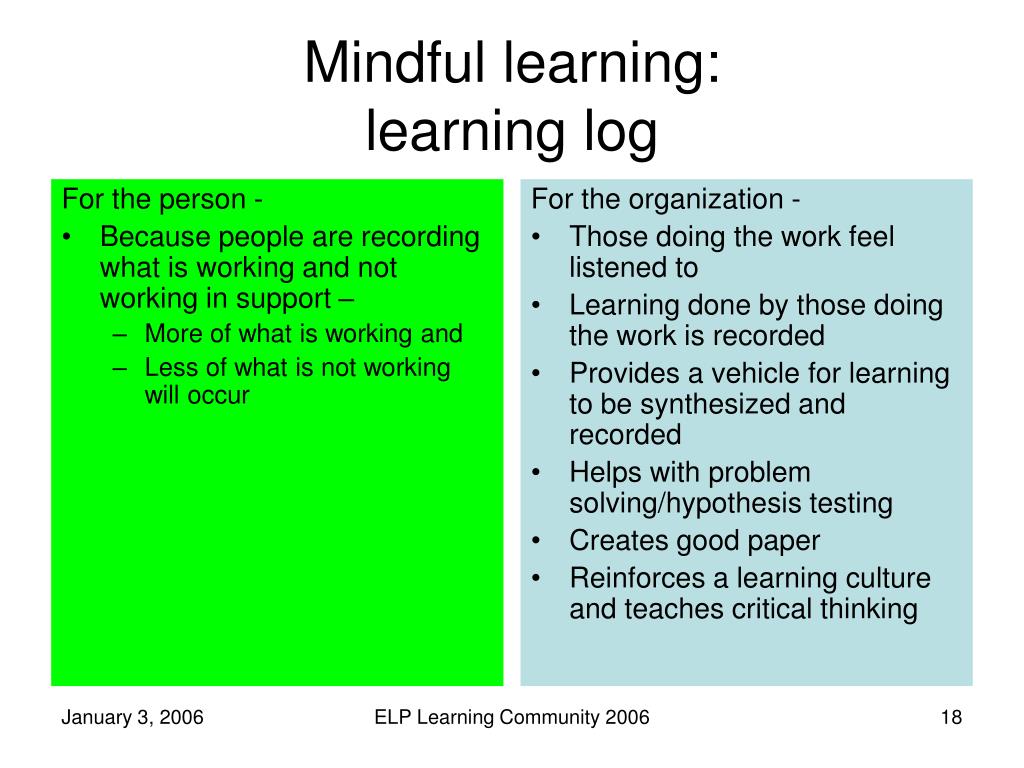 Mindful learning:
learning log

For the person -
• Because people are recording what is working and not working in support –
– More of what is working and
– Less of what is not working will occur

For the organization -
• Those doing the work feel listened to
• Learning done by those doing the work is recorded
• Provides a vehicle for learning to be synthesized and recorded
• Helps with problem solving/hypothesis testing
• Creates good paper
• Reinforces a learning culture and teaches critical thinking

January 3, 2006
ELP Learning Community 2006
18